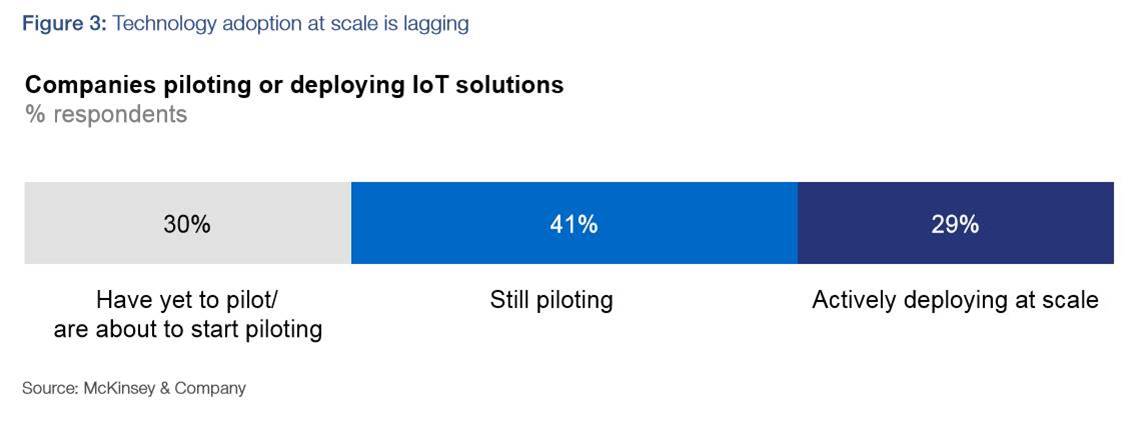 Figure 3: Technology adoption at scale is lagging

Companies piloting or deploying IoT solutions
% respondents

30%
41%
29%

Have yet to pilot/ are about to start piloting
Still piloting
Actively deploying at scale

Source: McKinsey & Company